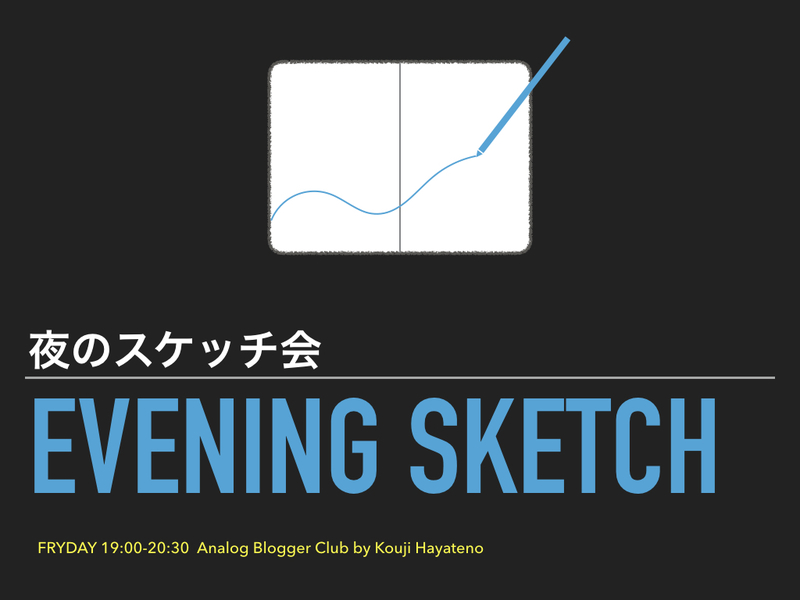 夜のスケッチ会

EVENING SKETCH

FRYDAY 19:00-20:30 Analog Blogger Club by Kouji Hayateno